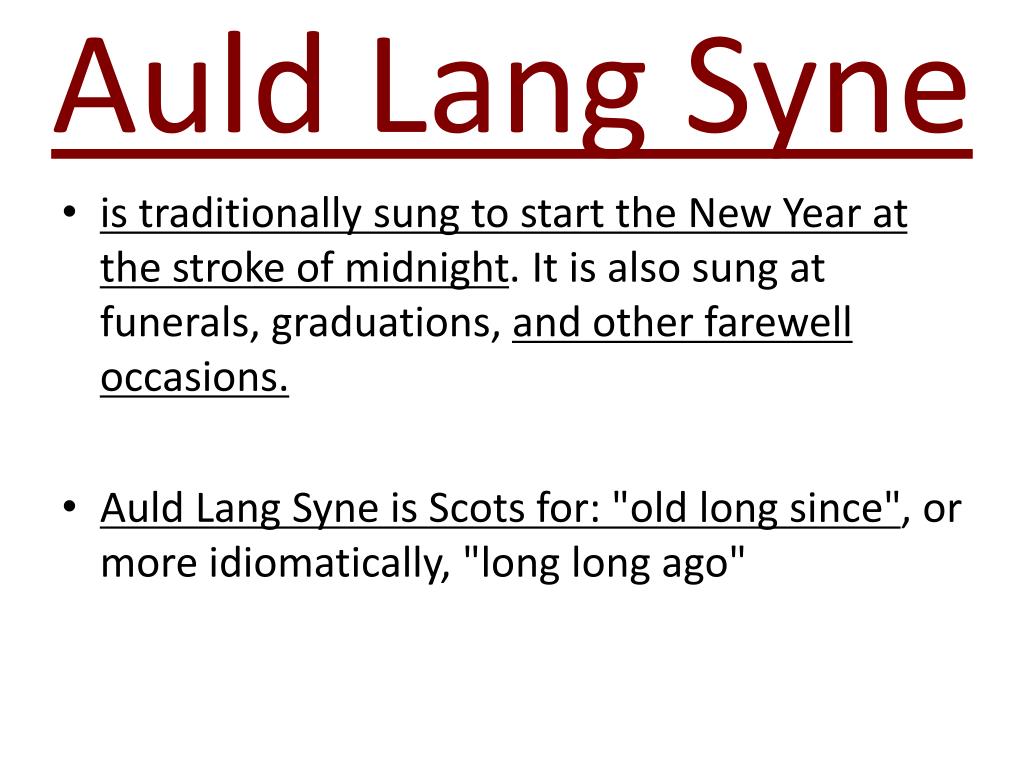 Auld Lang Syne

• is traditionally sung to start the New Year at the stroke of midnight. It is also sung at funerals, graduations, and other farewell occasions.

• Auld Lang Syne is Scots for: "old long since", or more idiomatically, "long long ago"